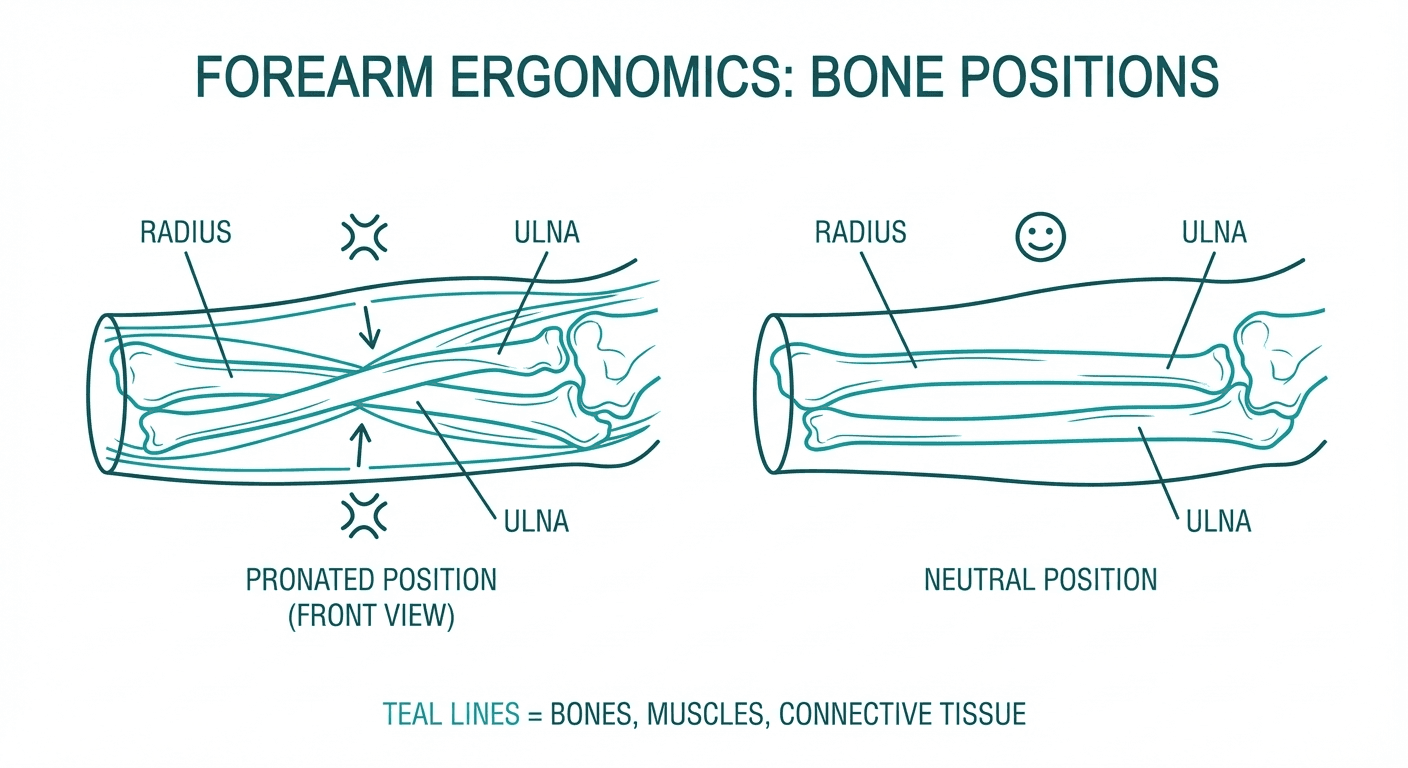 FOREARM ERGONOMICS: BONE POSITIONS

RADIUS

ULNA

ULNA

PRONATED POSITION (FRONT VIEW)

RADIUS

ULNA

ULNA

NEUTRAL POSITION

TEAL LINES = BONES, MUSCLES, CONNECTIVE TISSUE